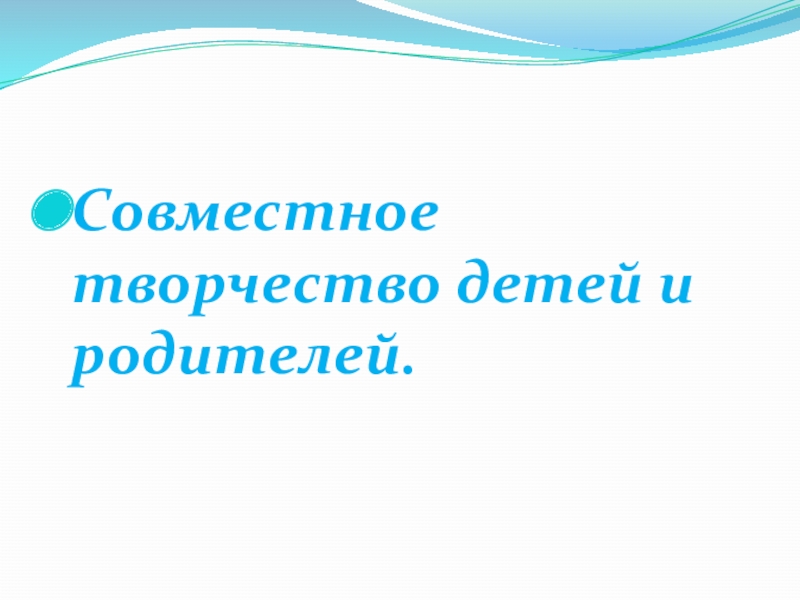 Совместное творчество детей и родителей.